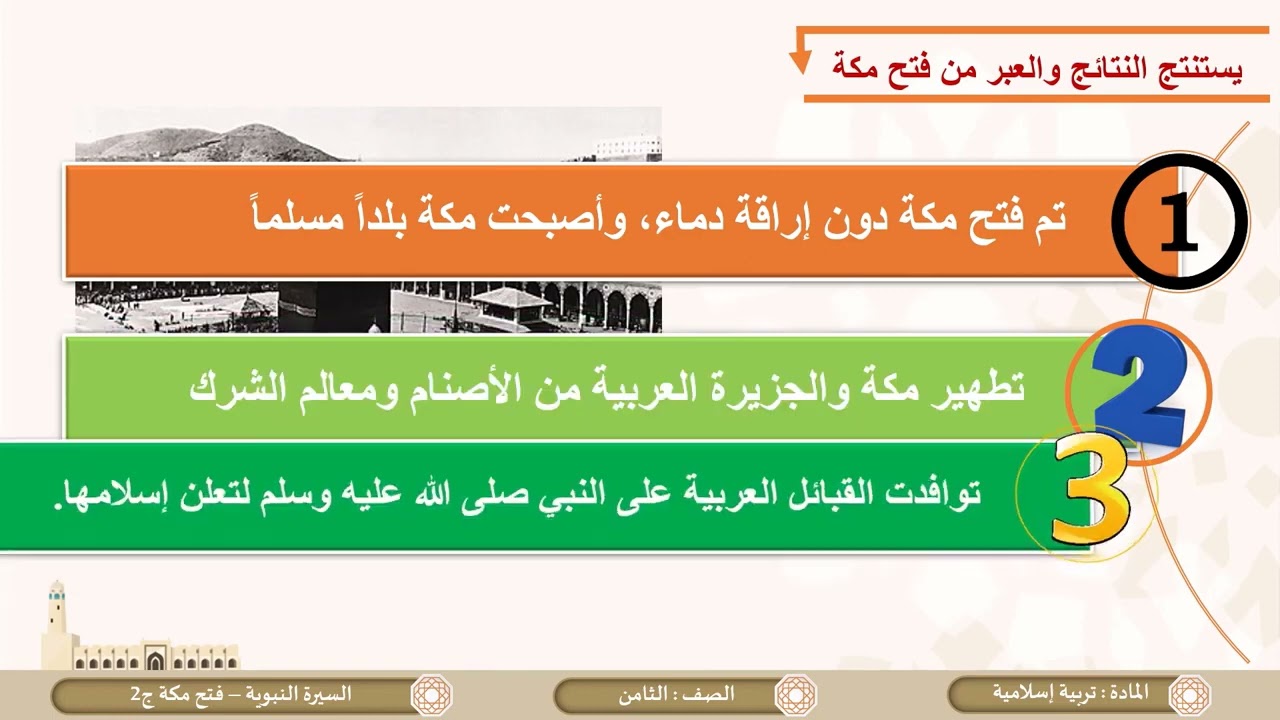 يستنتج النتائج والعبر من فتح مكة

1

تم فتح مكة دون إراقة دماء، وأصبحت مكة بلداً مسلماً

2

تطهير مكة والجزيرة العربية من الأصنام ومعالم الشرك

3

توافدت القبائل العربية على النبي صلى الله عليه وسلم لتعلن إسلامها.

المادة : تربية إسلامية

الصف : الثامن

السيرة النبوية – فتح مكة ج2